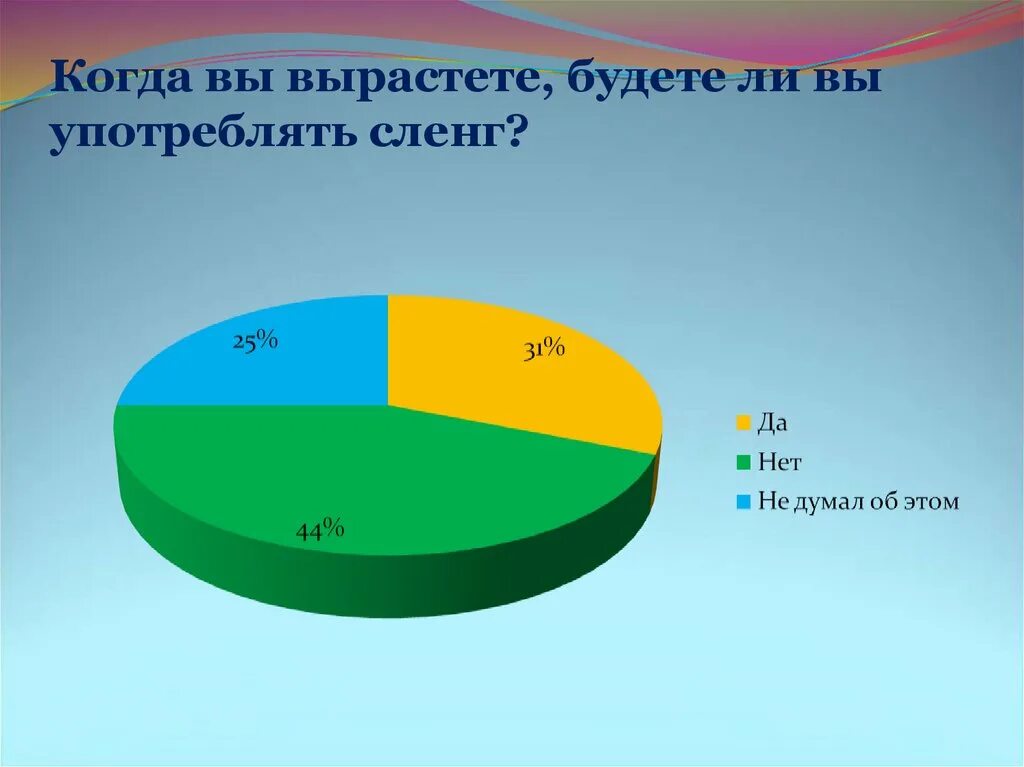 Когда вы вырастете, будете ли вы употреблять сленг?

25%

31%

44%

Да
Нет
Не думал об этом